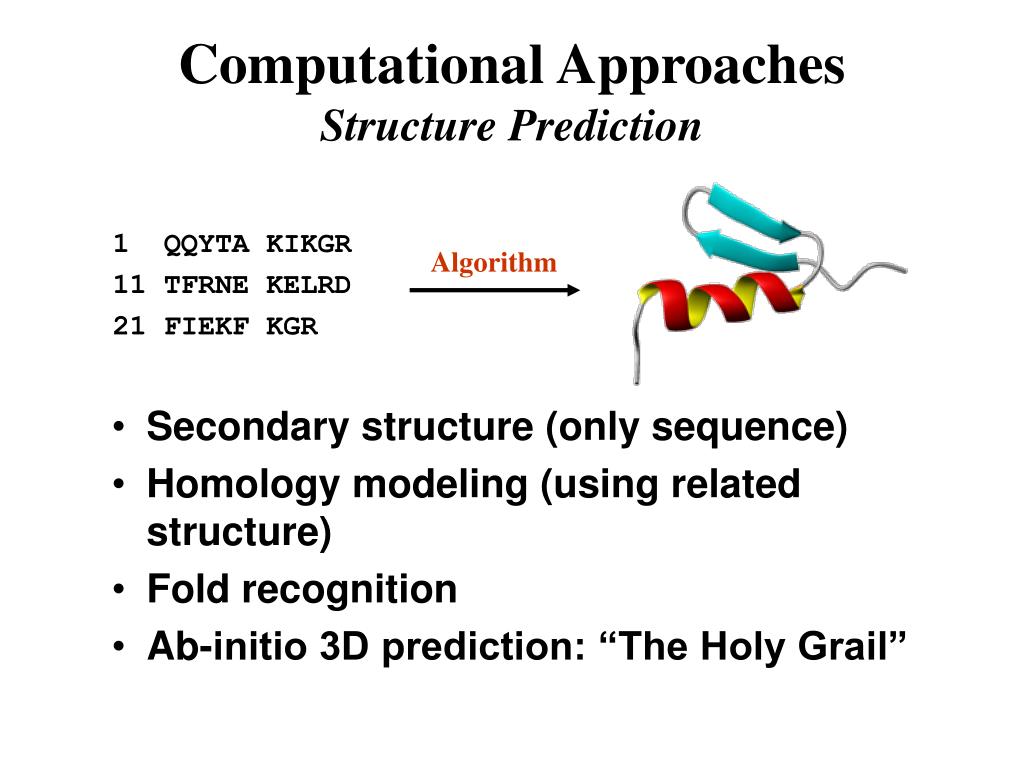 Computational Approaches
Structure Prediction

1 QQYTA KIKGR
11 TFRNE KELRD
21 FIEKF KGR

Algorithm

• Secondary structure (only sequence)
• Homology modeling (using related structure)
• Fold recognition
• Ab-initio 3D prediction: “The Holy Grail”